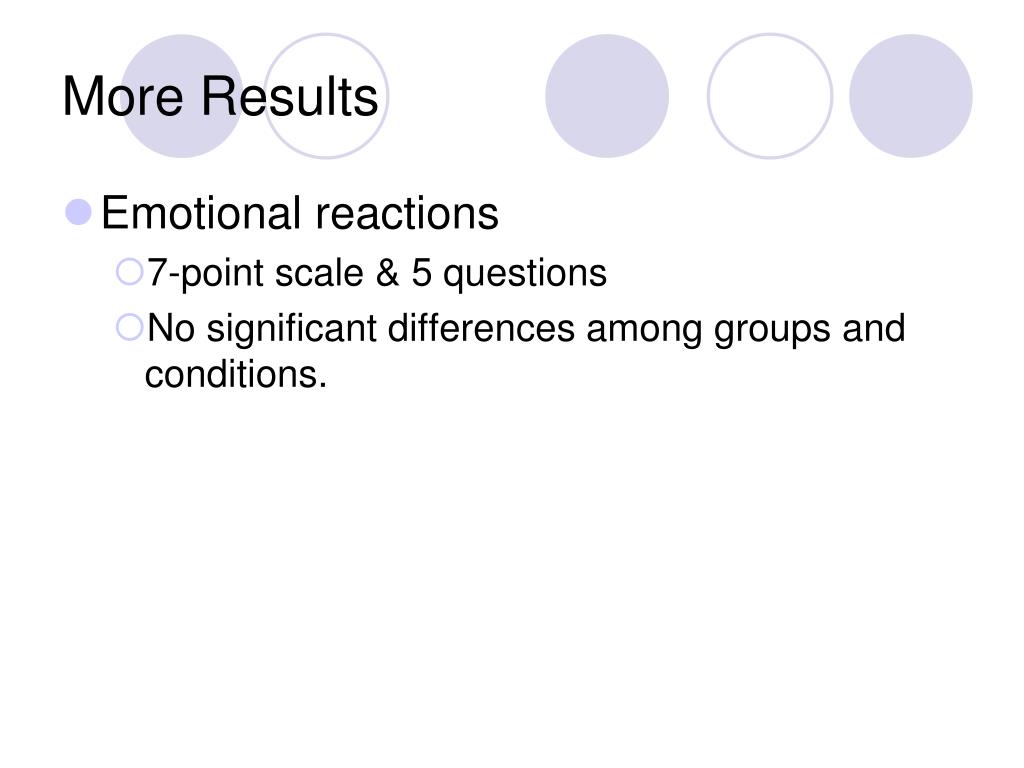 More Results

Emotional reactions

7-point scale & 5 questions

No significant differences among groups and conditions.